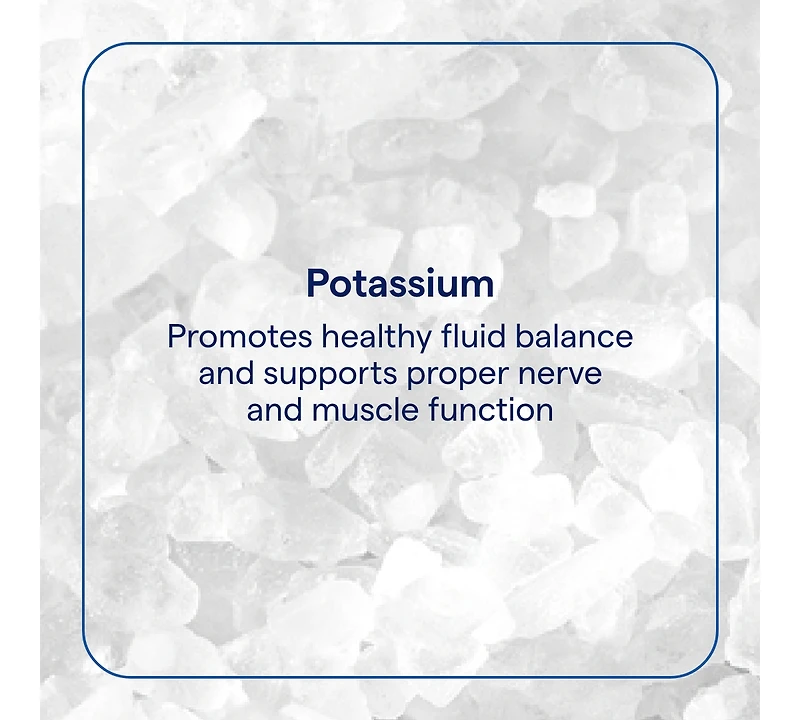 Potassium

Promotes healthy fluid balance and supports proper nerve and muscle function